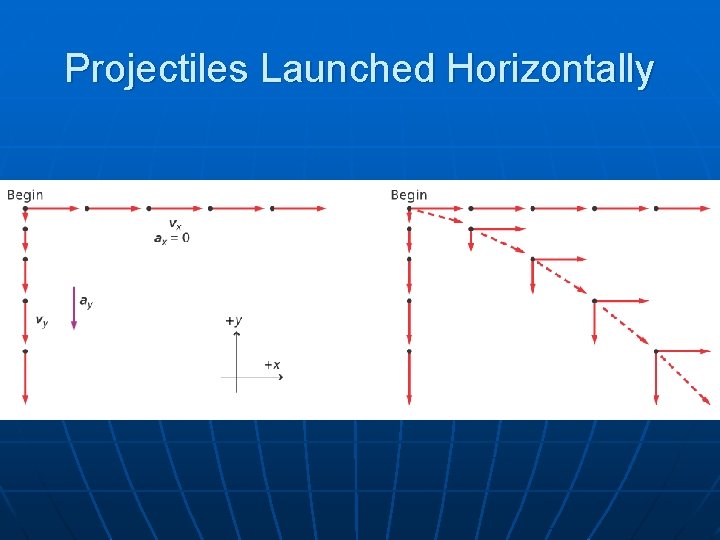 Projectiles Launched Horizontally

Begin

$v_x$
$a_x = 0$

$a_y$

$v_y$

$+y$

$+x$

Begin